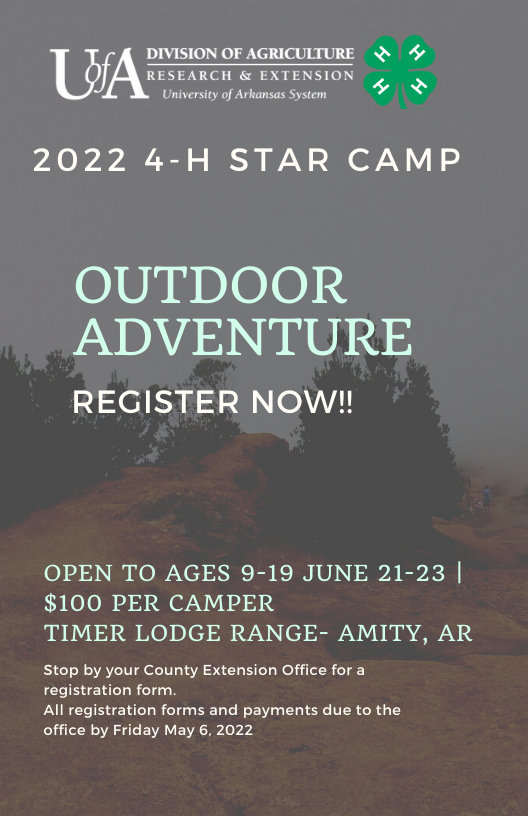 UofA DIVISION OF AGRICULTURE
RESEARCH & EXTENSION
University of Arkansas System

H H H H

2022 4-H STAR CAMP

OUTDOOR ADVENTURE

REGISTER NOW!!

OPEN TO AGES 9-19 JUNE 21-23 | $100 PER CAMPER
TIMER LODGE RANGE- AMITY, AR

Stop by your County Extension Office for a registration form.
All registration forms and payments due to the office by Friday May 6, 2022